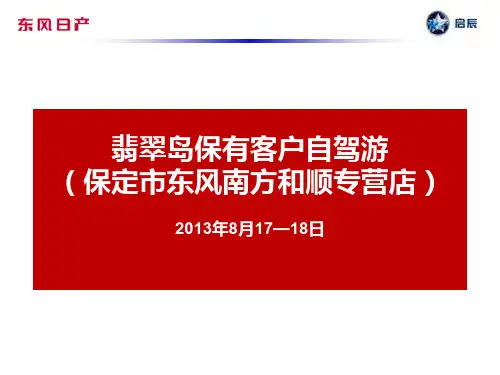 东风日产

启辰

翡翠岛保有客户自驾游
（保定市东风南方和顺专营店）

2013年8月17—18日